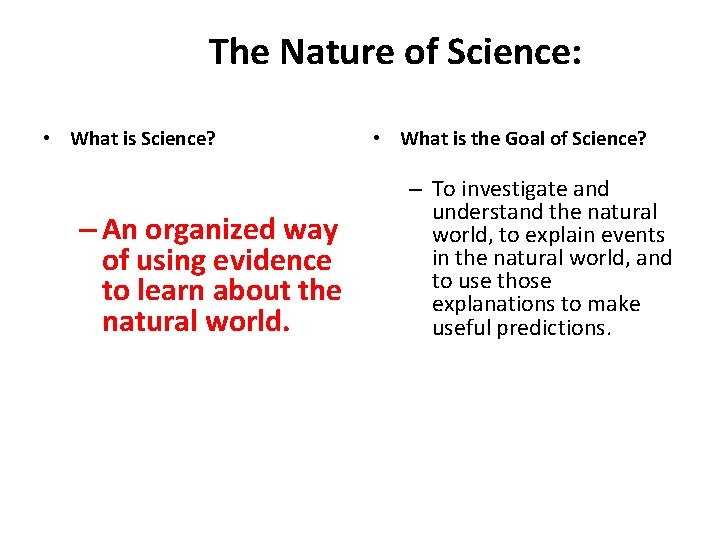 The Nature of Science:

• What is Science?

– An organized way of using evidence to learn about the natural world.

• What is the Goal of Science?

– To investigate and understand the natural world, to explain events in the natural world, and to use those explanations to make useful predictions.